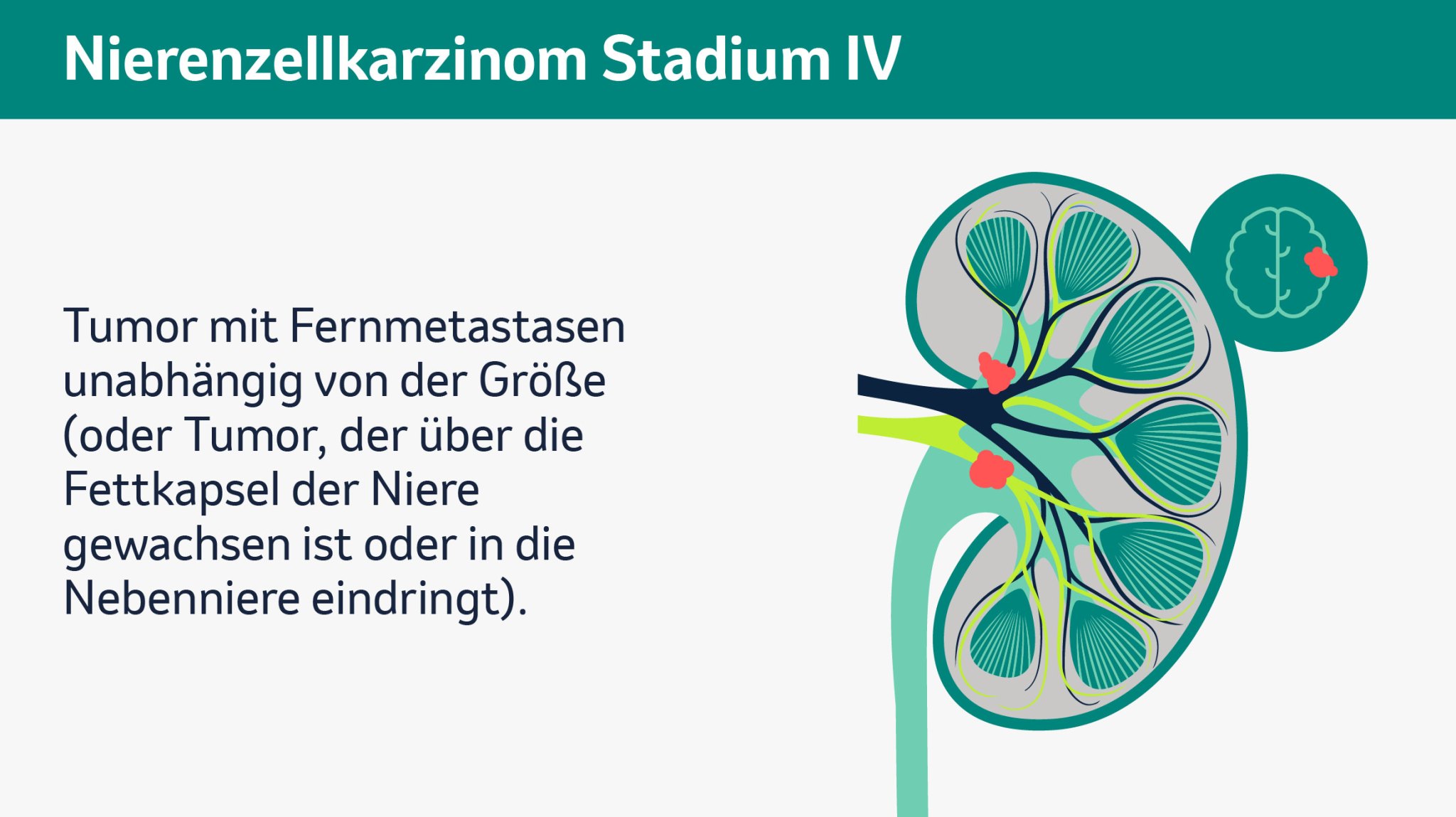 Nierenzellkarzinom Stadium IV

Tumor mit Fernmetastasen unabhängig von der Größe (oder Tumor, der über die Fettkapsel der Niere gewachsen ist oder in die Nebenniere eindringt).